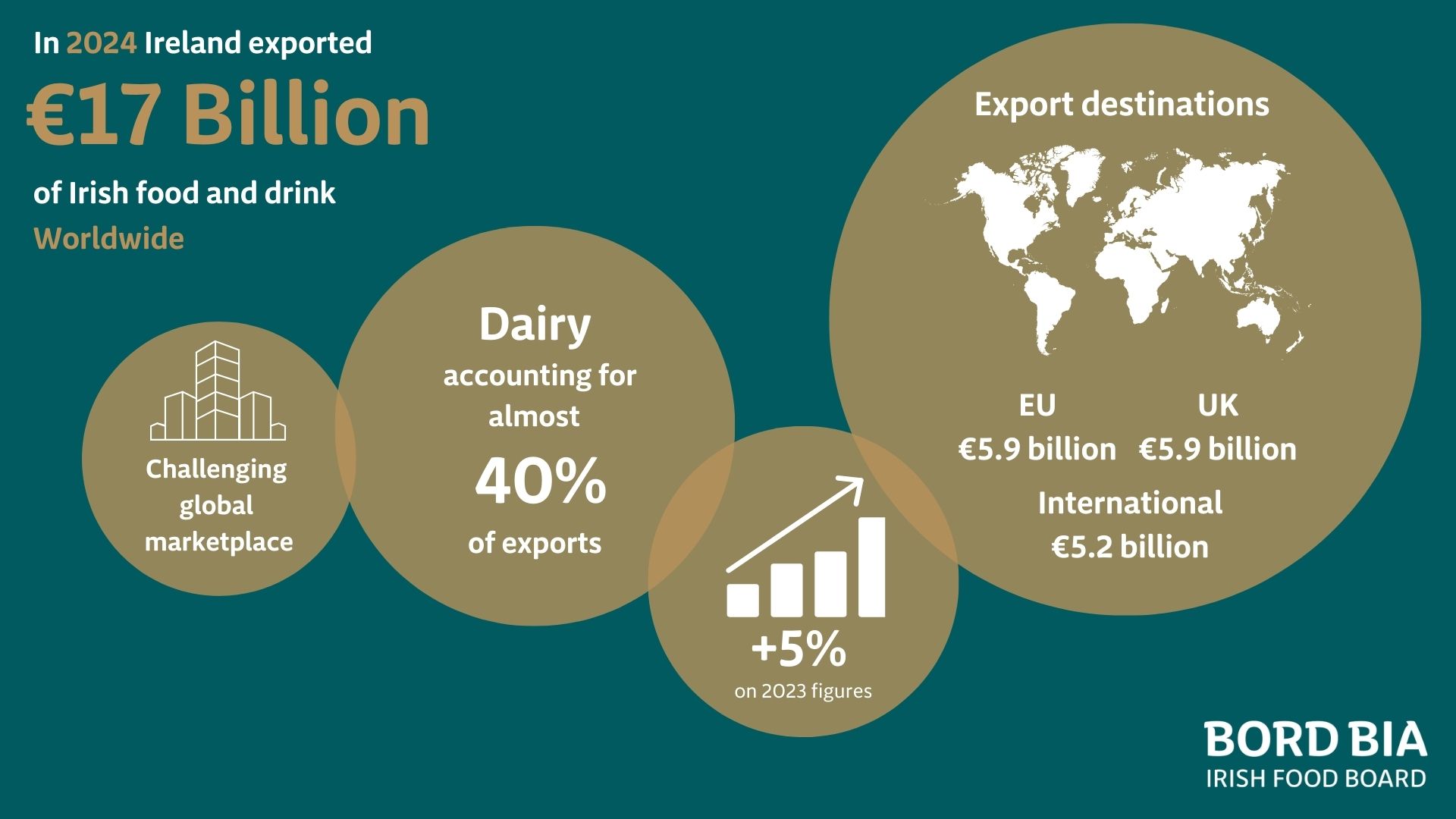 In 2024 Ireland exported

€17 Billion

of Irish food and drink

Worldwide

Challenging global marketplace

Dairy

accounting for almost

40%

of exports

+5%

on 2023 figures

Export destinations

EU

€5.9 billion

UK

€5.9 billion

International

€5.2 billion

BORD BIA

IRISH FOOD BOARD